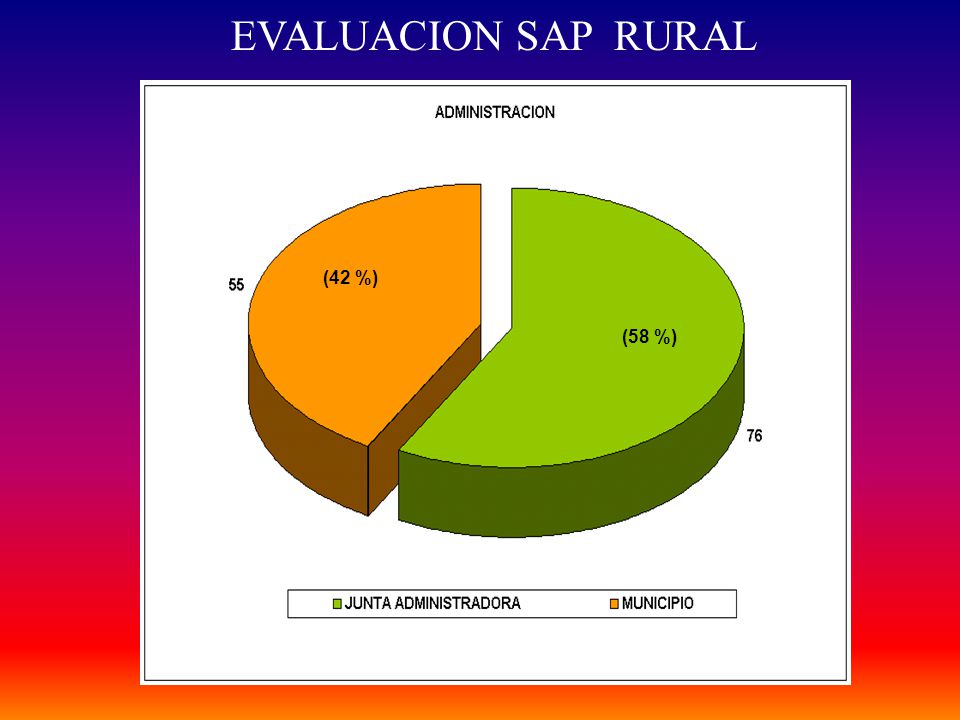 EVALUACION SAP RURAL

ADMINISTRACION

55

(42 %)

(58 %)

76

JUNTA ADMINISTRADORA
MUNICIPIO